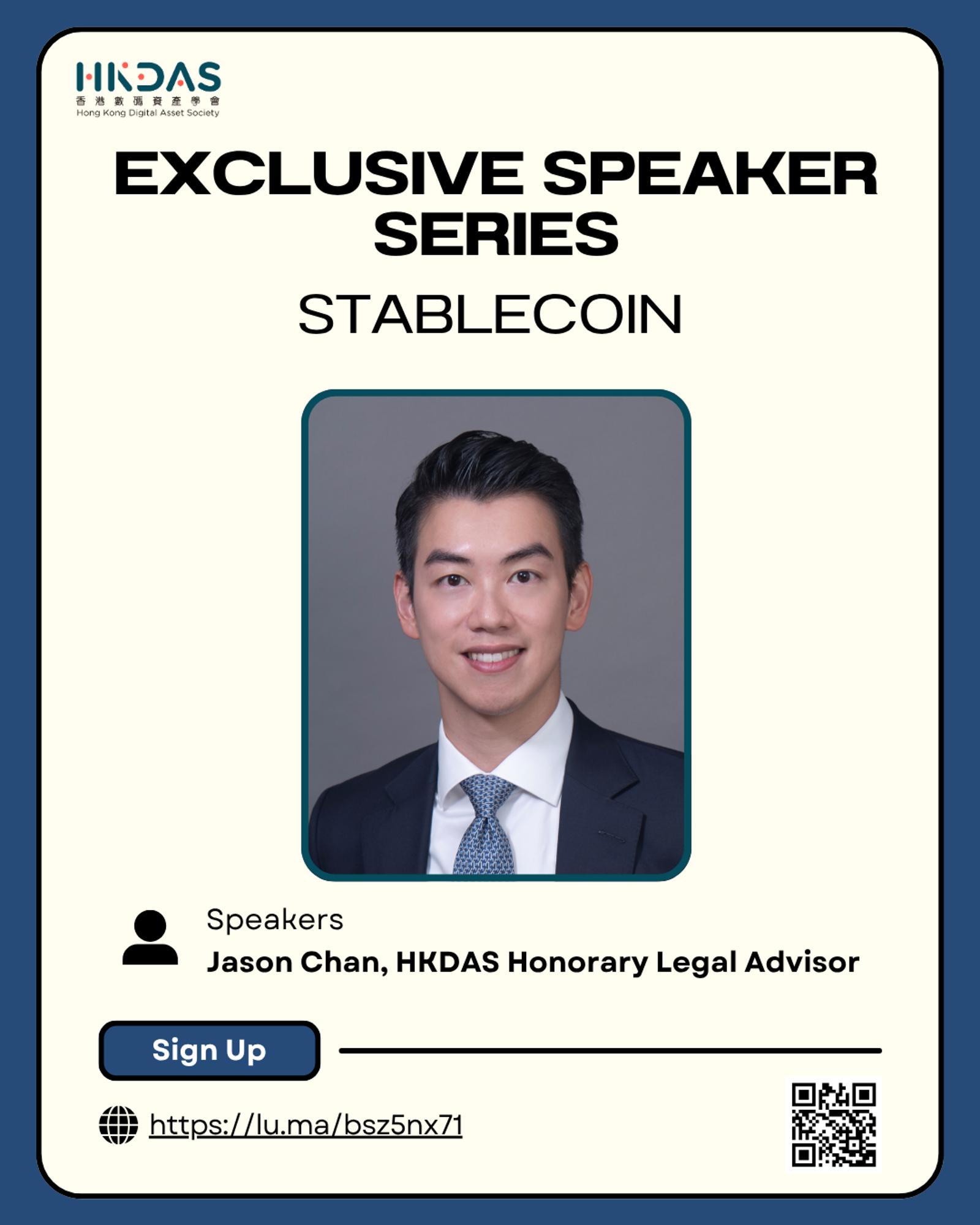 HKDAS
香港數碼資產學會
Hong Kong Digital Asset Society

EXCLUSIVE SPEAKER SERIES

STABLECOIN

Speakers
Jason Chan, HKDAS Honorary Legal Advisor

Sign Up

https://lu.ma/bsz5nx71